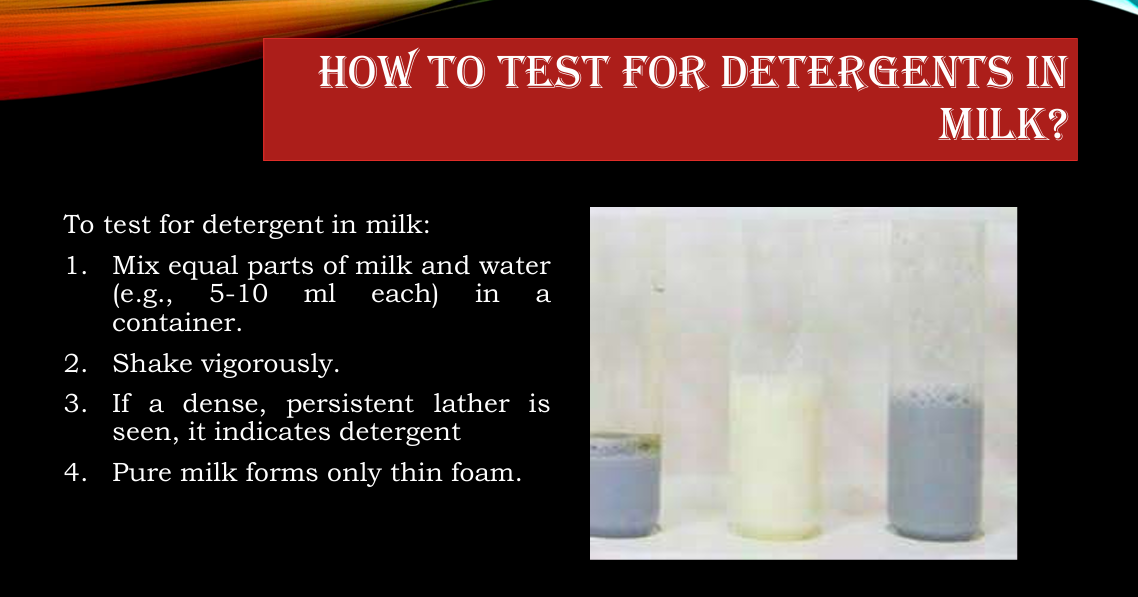 HOW TO TEST FOR DETERGENTS IN MILK?

To test for detergent in milk:

1. Mix equal parts of milk and water (e.g., 5-10 ml each) in a container.
2. Shake vigorously.
3. If a dense, persistent lather is seen, it indicates detergent
4. Pure milk forms only thin foam.